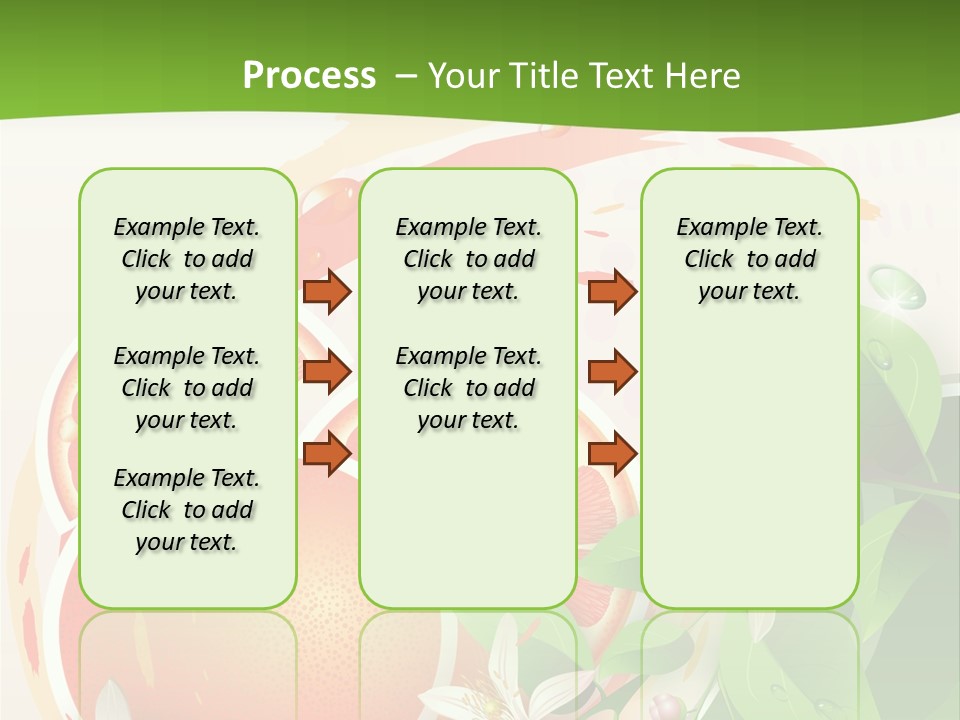 Process – Your Title Text Here

Example Text. Click to add your text.

Example Text. Click to add your text.

Example Text. Click to add your text.

Example Text. Click to add your text.

Example Text. Click to add your text.

Example Text. Click to add your text.